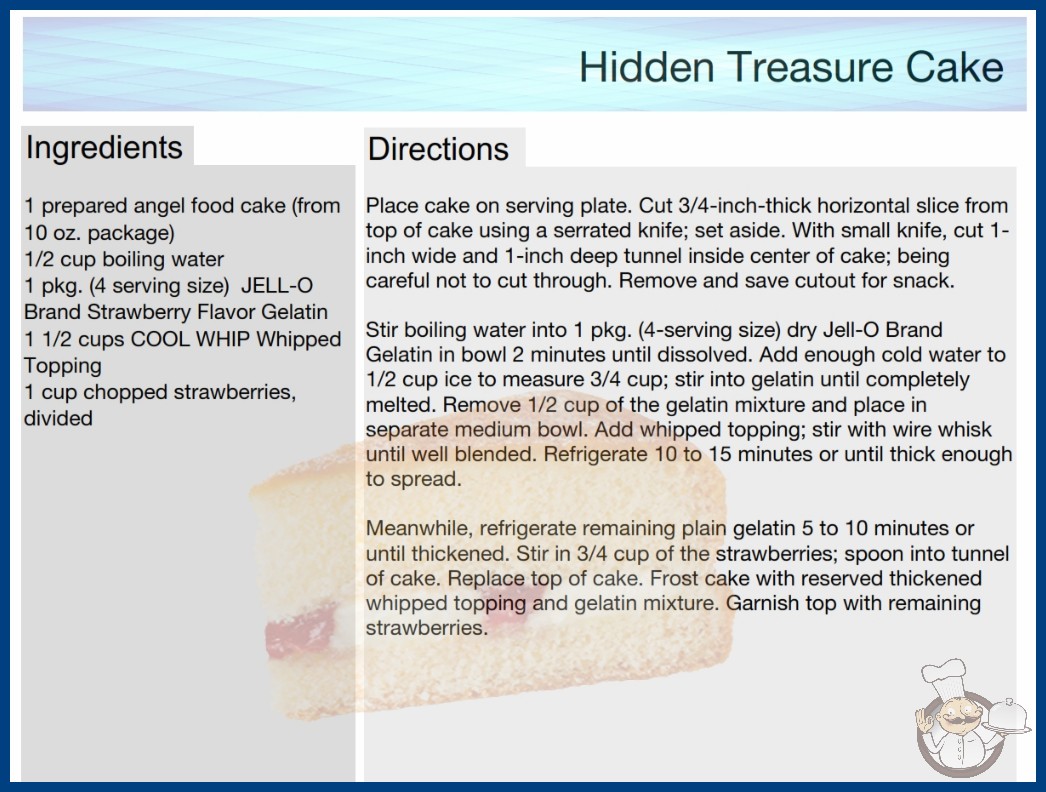 Hidden Treasure Cake

Ingredients

1 prepared angel food cake (from 10 oz. package)
1/2 cup boiling water
1 pkg. (4 serving size) JELL-O Brand Strawberry Flavor Gelatin
1 1/2 cups COOL WHIP Whipped Topping
1 cup chopped strawberries, divided

Directions

Place cake on serving plate. Cut 3/4-inch-thick horizontal slice from top of cake using a serrated knife; set aside. With small knife, cut 1-inch wide and 1-inch deep tunnel inside center of cake; being careful not to cut through. Remove and save cutout for snack.

Stir boiling water into 1 pkg. (4-serving size) dry Jell-O Brand Gelatin in bowl 2 minutes until dissolved. Add enough cold water to 1/2 cup ice to measure 3/4 cup; stir into gelatin until completely melted. Remove 1/2 cup of the gelatin mixture and place in separate medium bowl. Add whipped topping; stir with wire whisk until well blended. Refrigerate 10 to 15 minutes or until thick enough to spread.

Meanwhile, refrigerate remaining plain gelatin 5 to 10 minutes or until thickened. Stir in 3/4 cup of the strawberries; spoon into tunnel of cake. Replace top of cake. Frost cake with reserved thickened whipped topping and gelatin mixture. Garnish top with remaining strawberries.